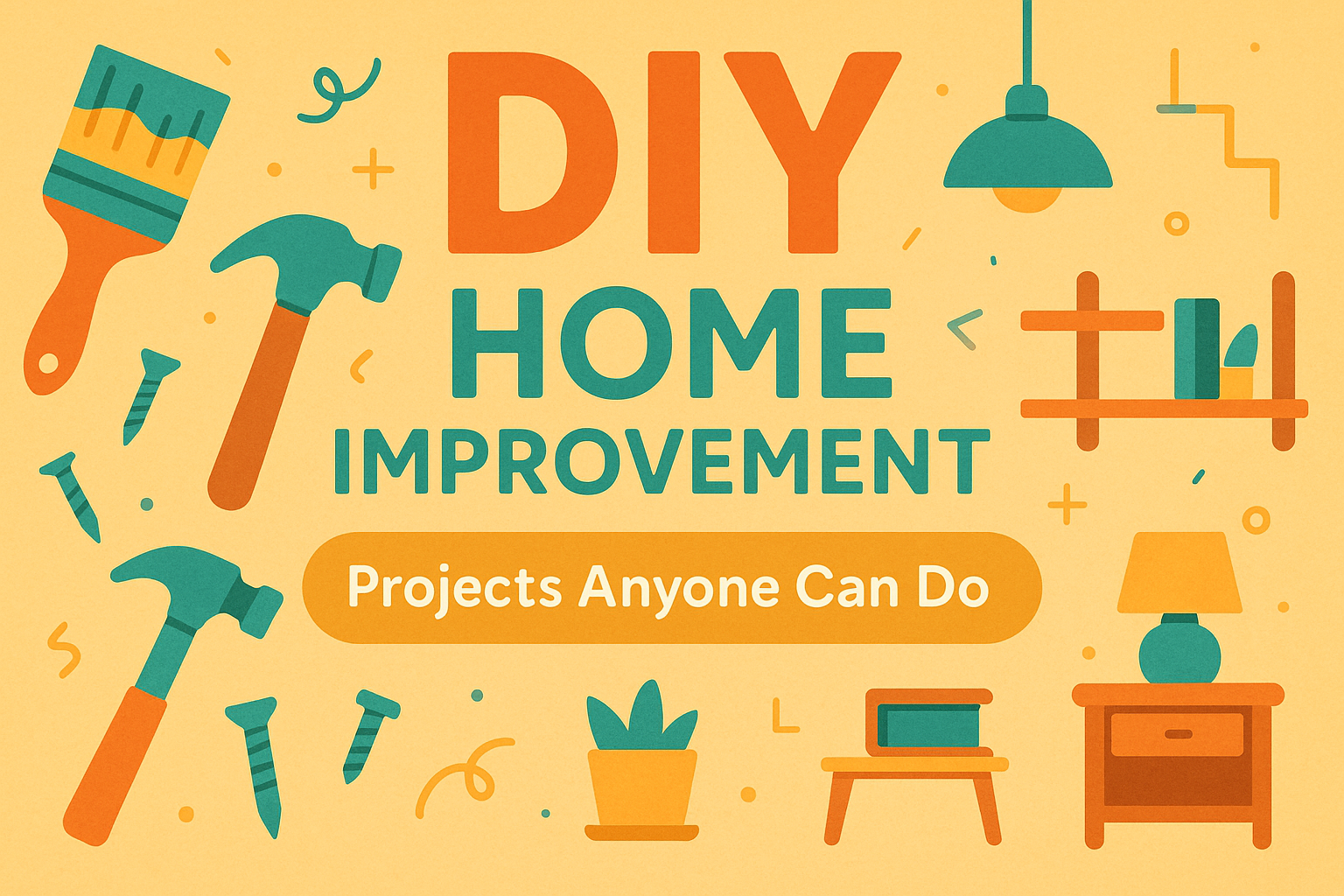 DIY
HOME
IMPROVEMENT
Projects Anyone Can Do